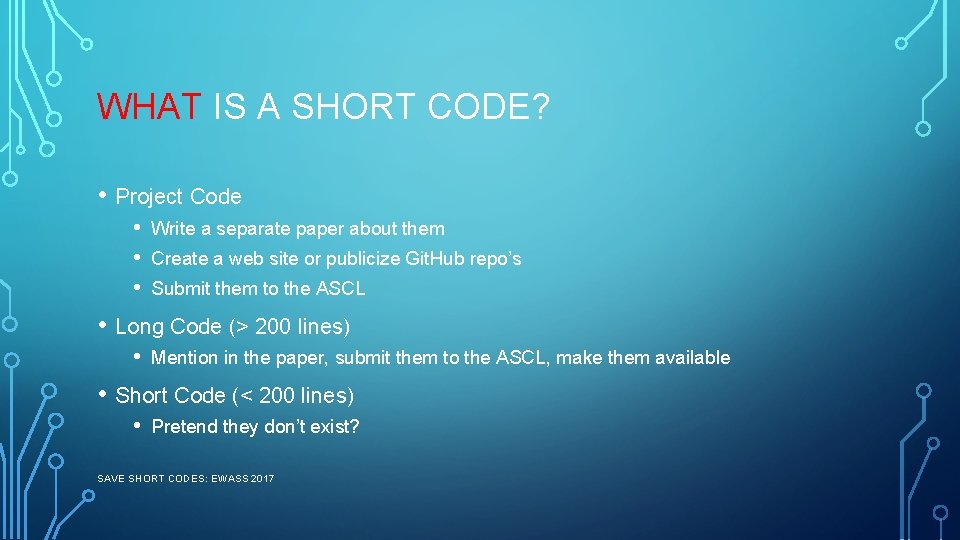 WHAT IS A SHORT CODE?

• Project Code
  • Write a separate paper about them
  • Create a web site or publicize GitHub repo's
  • Submit them to the ASCL
• Long Code (> 200 lines)
  • Mention in the paper, submit them to the ASCL, make them available
• Short Code (< 200 lines)
  • Pretend they don't exist?

SAVE SHORT CODES: EWASS 2017